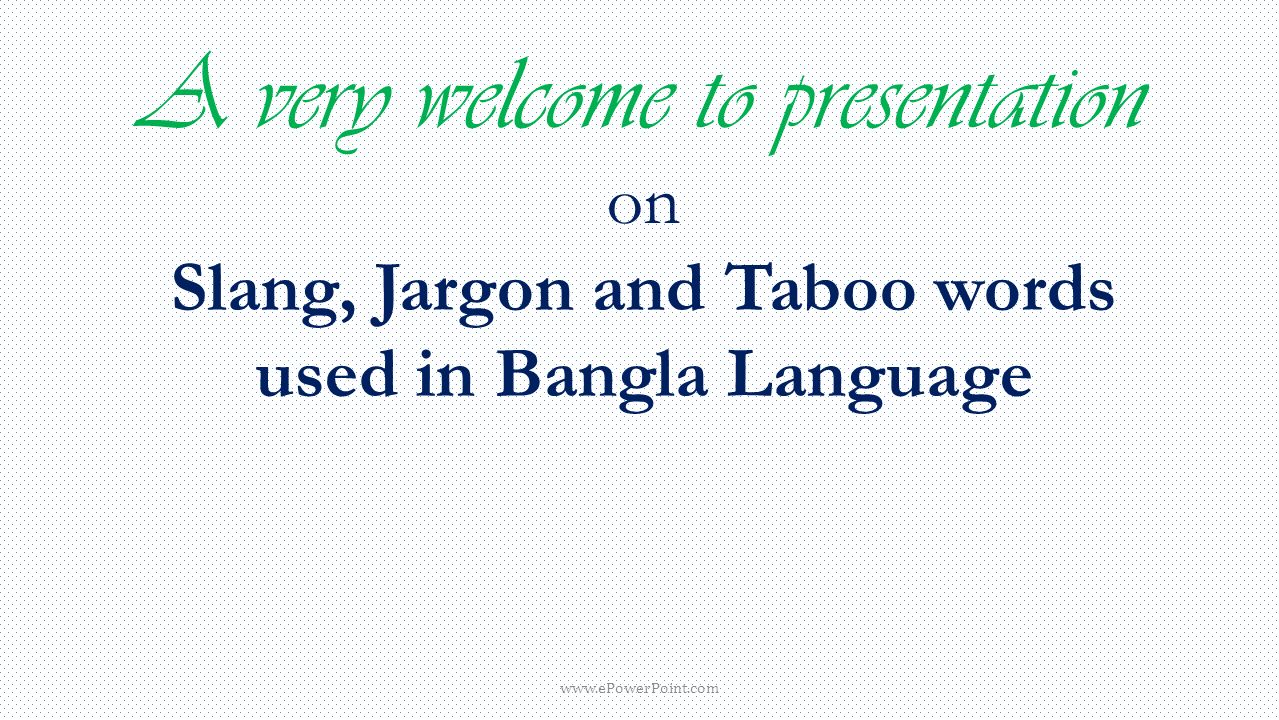 A very welcome to presentation

on

Slang, Jargon and Taboo words used in Bangla Language

www.ePowerPoint.com